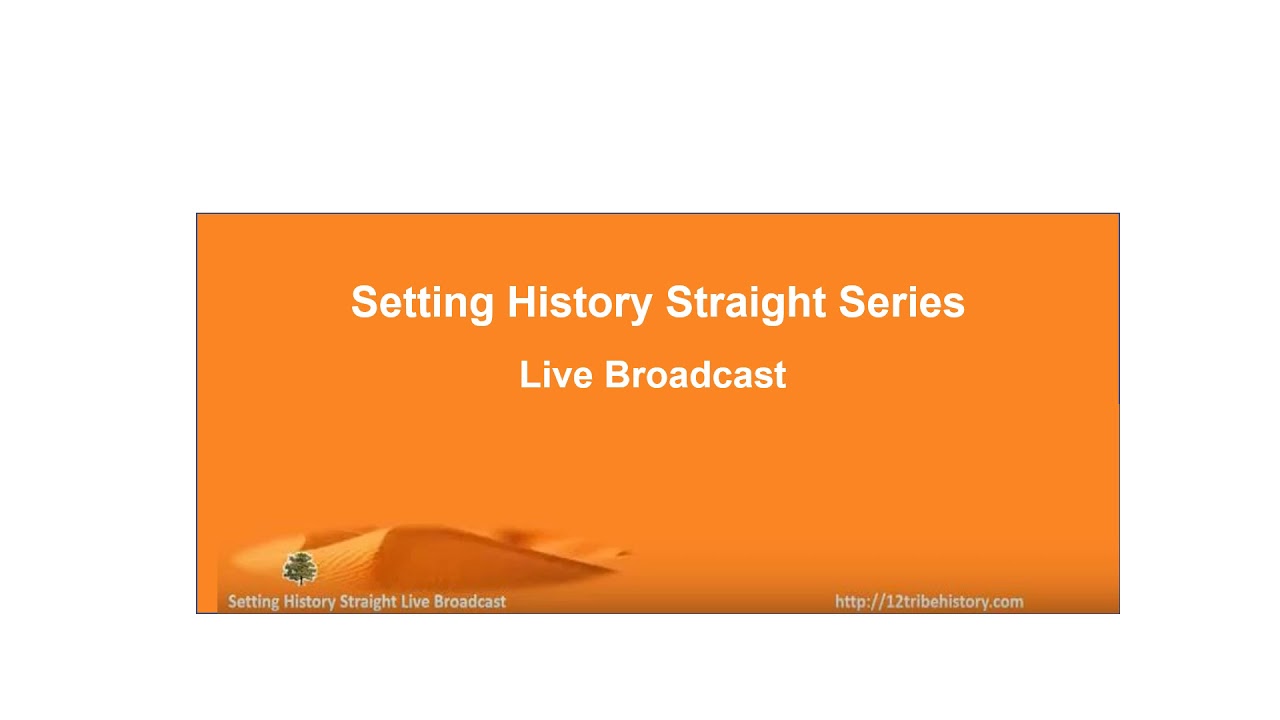 Setting History Straight Series

Live Broadcast

Setting History Straight Live Broadcast

http://12tribehistory.com